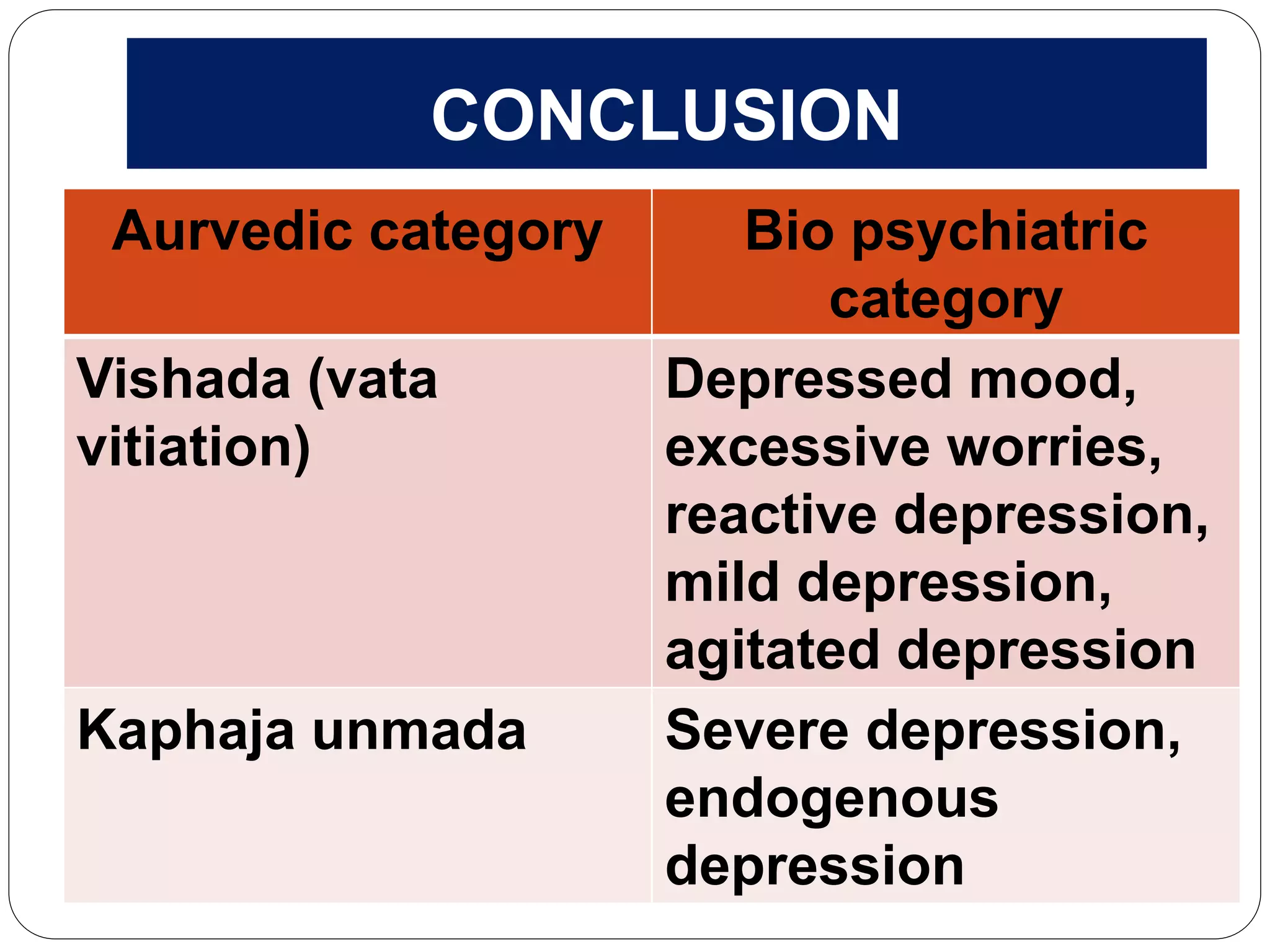 CONCLUSION

| Aurvedic category | Bio psychiatric category |
|---|---|
| Vishada (vata vitiation) | Depressed mood, excessive worries, reactive depression, mild depression, agitated depression |
| Kaphaja unmada | Severe depression, endogenous depression |